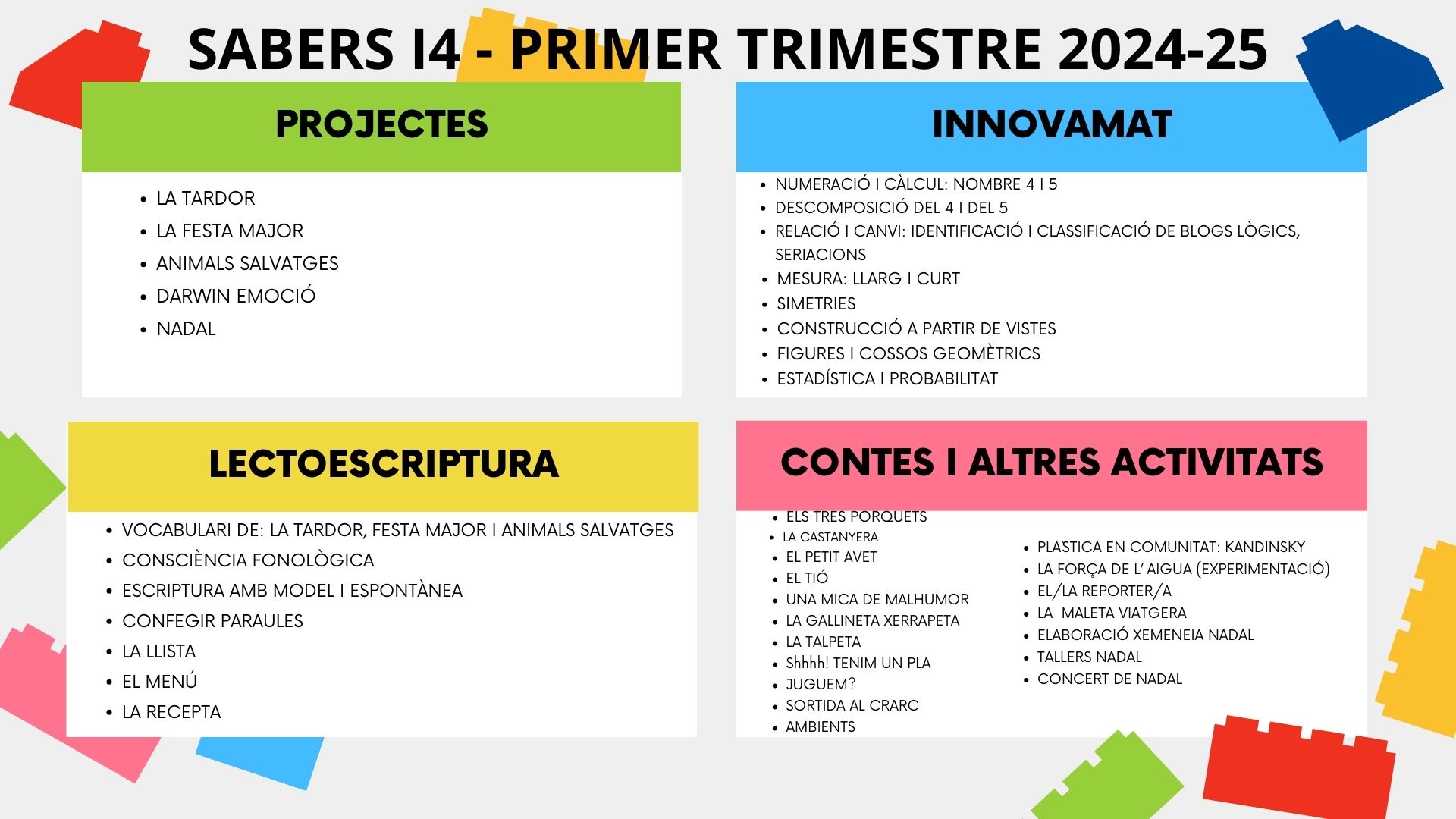 SABERS I4 - PRIMER TRIMESTRE 2024-25

PROJECTES

- LA TARDOR
- LA FESTA MAJOR
- ANIMALS SALVATGES
- DARWIN EMOCIÓ
- NADAL

INNOVAMAT

- NUMERACIÓ I CÀLCUL: NOMBRE 4 I 5
- DESCOMPOSICIÓ DEL 4 I DEL 5
- RELACIÓ I CANVI: IDENTIFICACIÓ I CLASSIFICACIÓ DE BLOGS LÒGICS, SERIACIONS
- MESURA: LLARG I CURT
- SIMETRIES
- CONSTRUCCIÓ A PARTIR DE VISTES
- FIGURES I COSSOS GEOMÈTRICS
- ESTADÍSTICA I PROBABILITAT

LECTOESCRIPTURA

- VOCABULARI DE: LA TARDOR, FESTA MAJOR I ANIMALS SALVATGES
- CONSCIÈNCIA FONOLÒGICA
- ESCRIPTURA AMB MODEL I ESPONTÀNEA
- CONFEGIR PARAULES
- LA LLISTA
- EL MENÚ
- LA RECEPTA

CONTES I ALTRES ACTIVITATS

- ELS TRES PORQUETS
- LA CASTANYERA
- EL PETIT AVET
- EL TIÓ
- UNA MICA DE MALHUMOR
- LA GALLINETA XERRAPETA
- LA TALPETA
- Shhhh! TENIM UN PLA
- JUGUEM?
- SORTIDA AL CRARC
- AMBIENTS

- PLASTICA EN COMUNITAT: KANDINSKY
- LA FORÇA DE L' AIGUA (EXPERIMENTACIÓ)
- EL/LA REPORTER/A
- LA MALETA VIATGERA
- ELABORACIÓ XEMENEIA NADAL
- TALLERS NADAL
- CONCERT DE NADAL